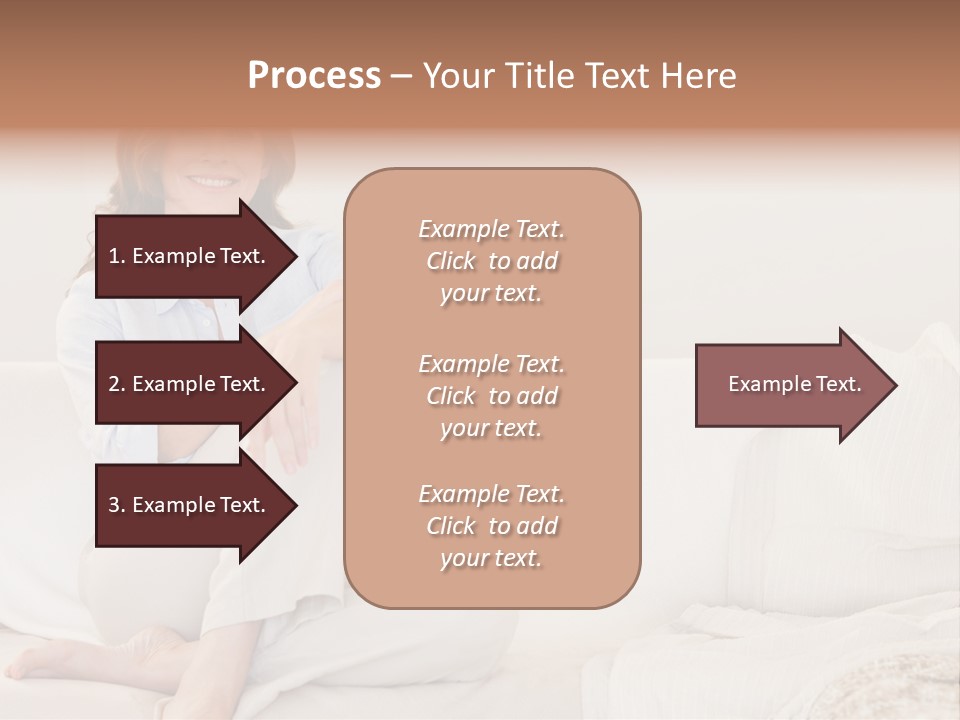 Process – Your Title Text Here

1. Example Text.

2. Example Text.

3. Example Text.

Example Text. Click to add your text.

Example Text. Click to add your text.

Example Text. Click to add your text.

Example Text.